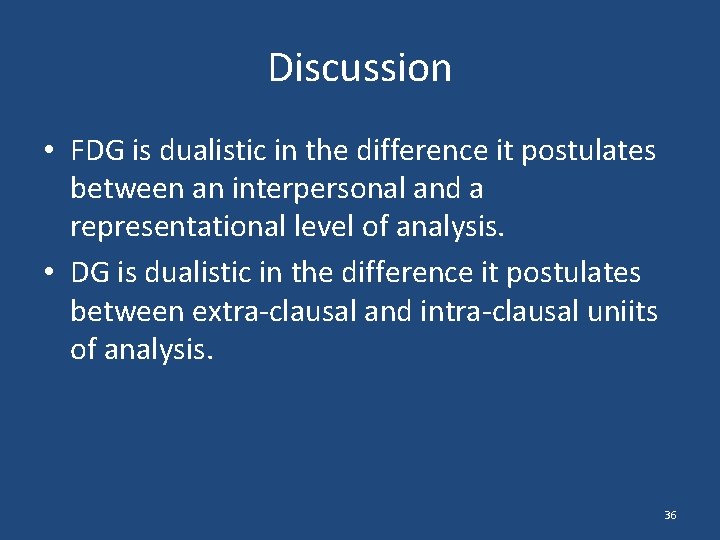 Discussion

• FDG is dualistic in the difference it postulates between an interpersonal and a representational level of analysis.
• DG is dualistic in the difference it postulates between extra-clausal and intra-clausal uniits of analysis.

36